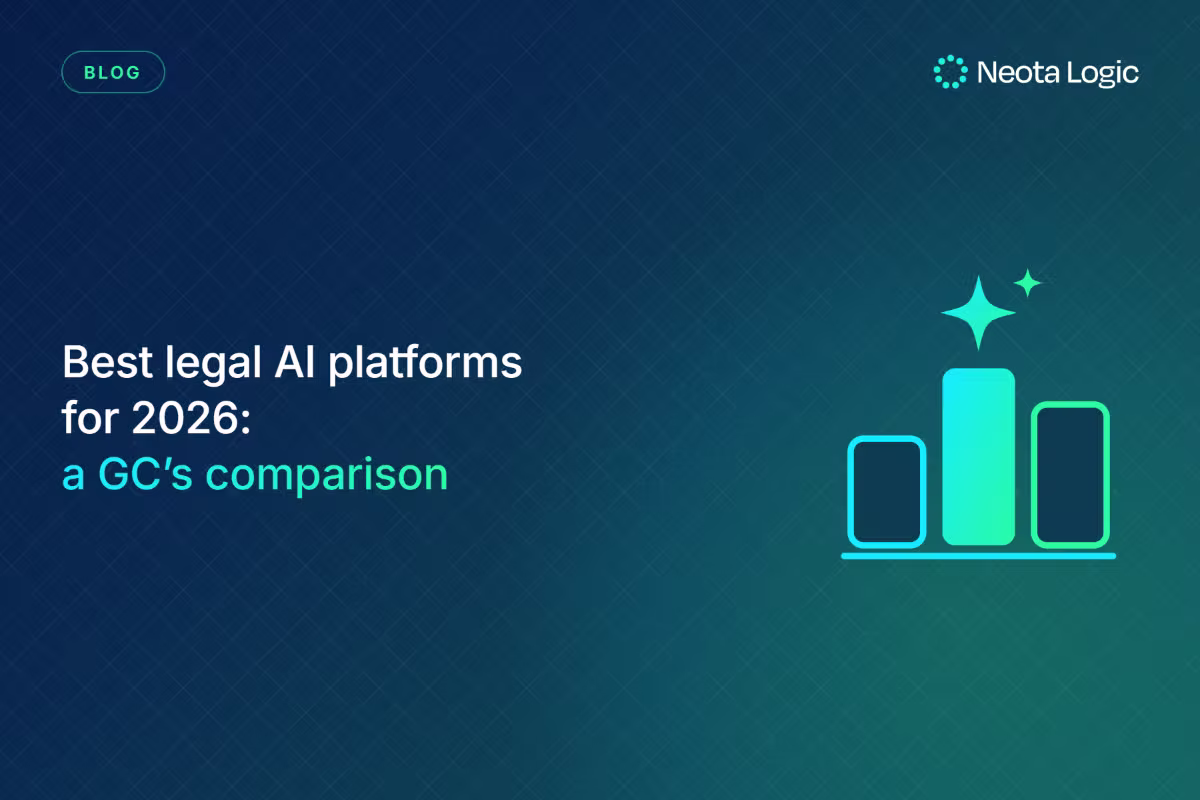 BLOG

Neota Logic

Best legal AI platforms for 2026:
a GC's comparison